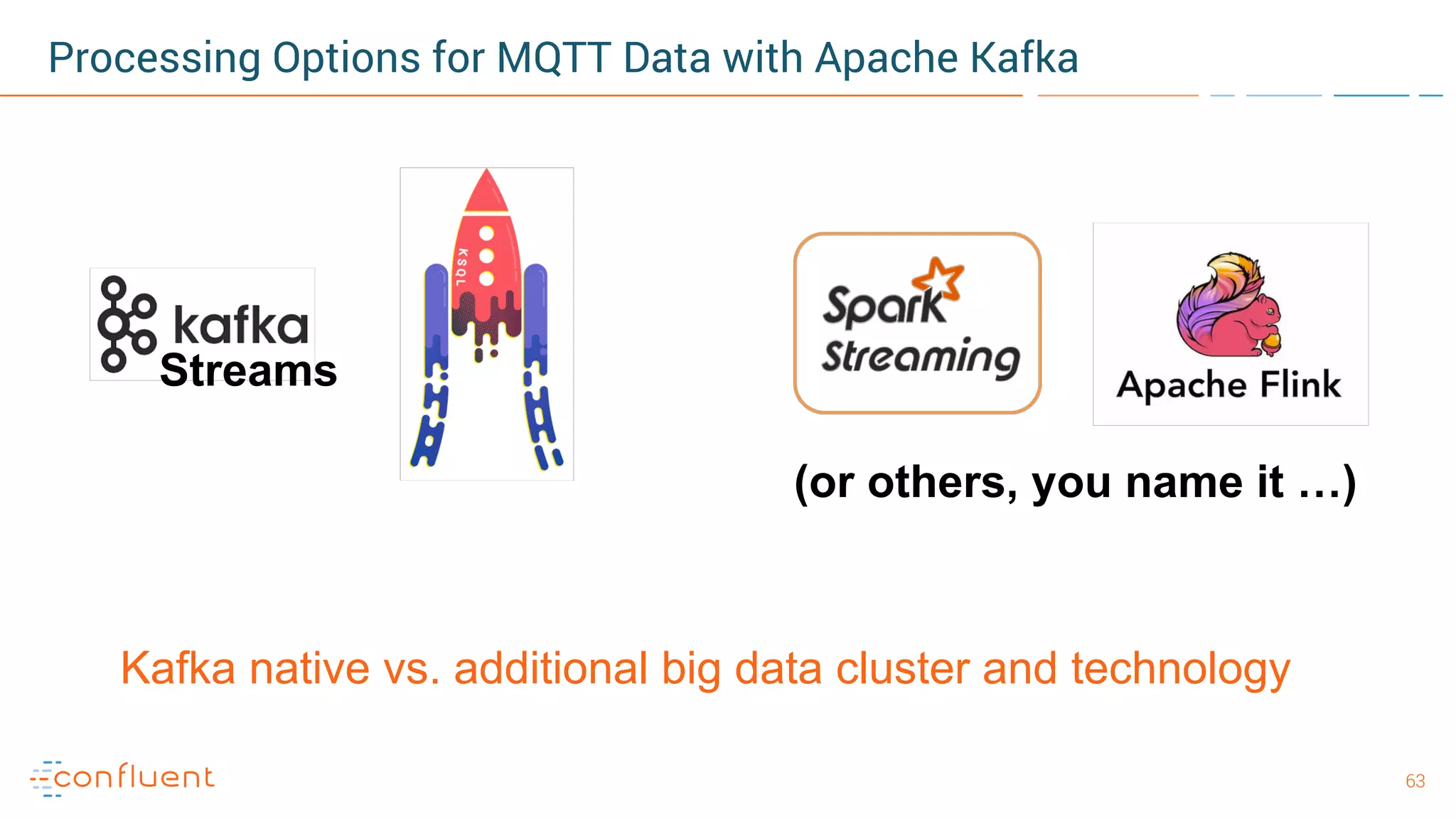 Processing Options for MQTT Data with Apache Kafka

kafka Streams

KSQL

Spark Streaming

Apache Flink

(or others, you name it …)

Kafka native vs. additional big data cluster and technology

confluent

63